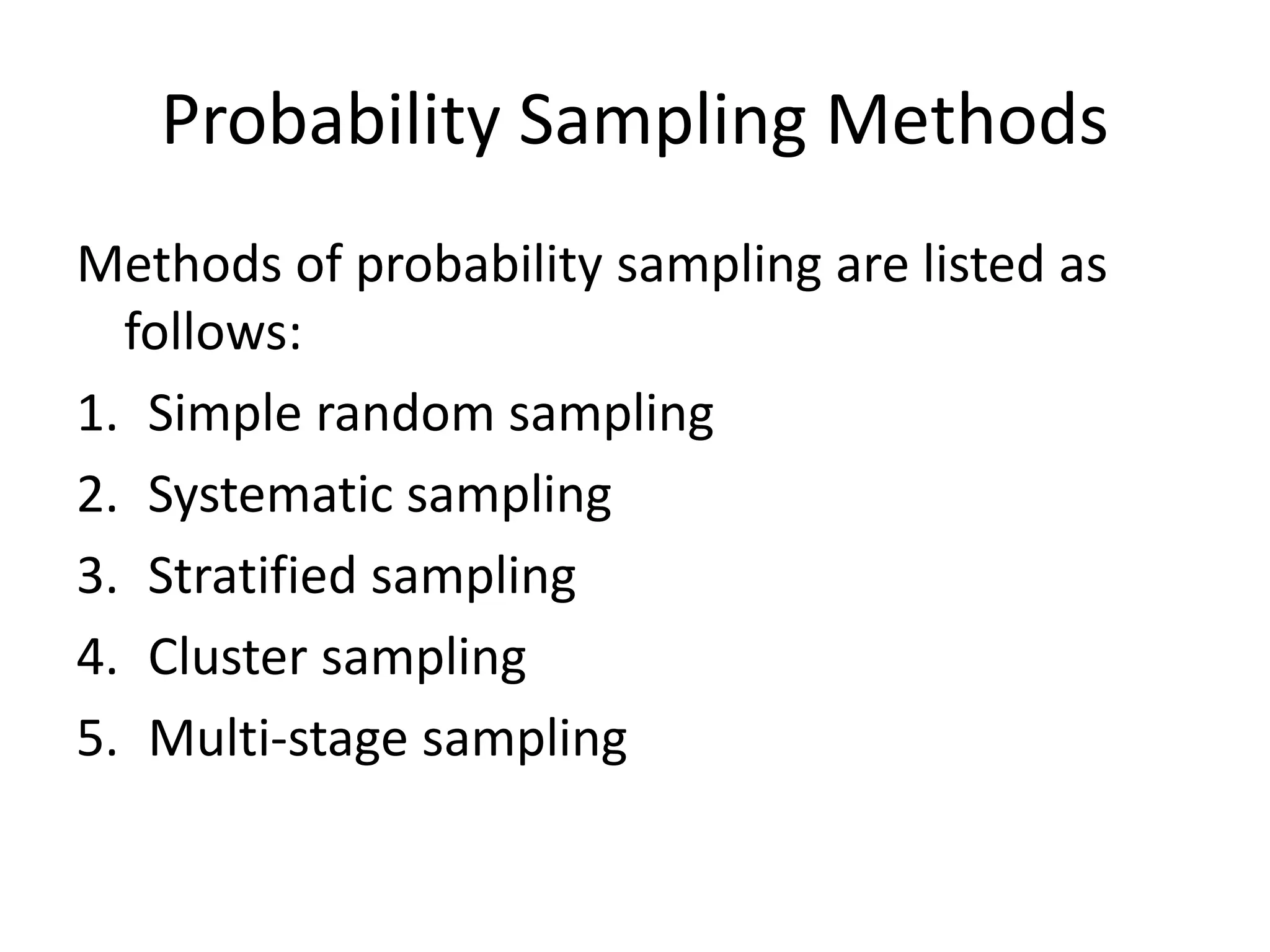 Probability Sampling Methods

Methods of probability sampling are listed as follows:

1. Simple random sampling
2. Systematic sampling
3. Stratified sampling
4. Cluster sampling
5. Multi-stage sampling